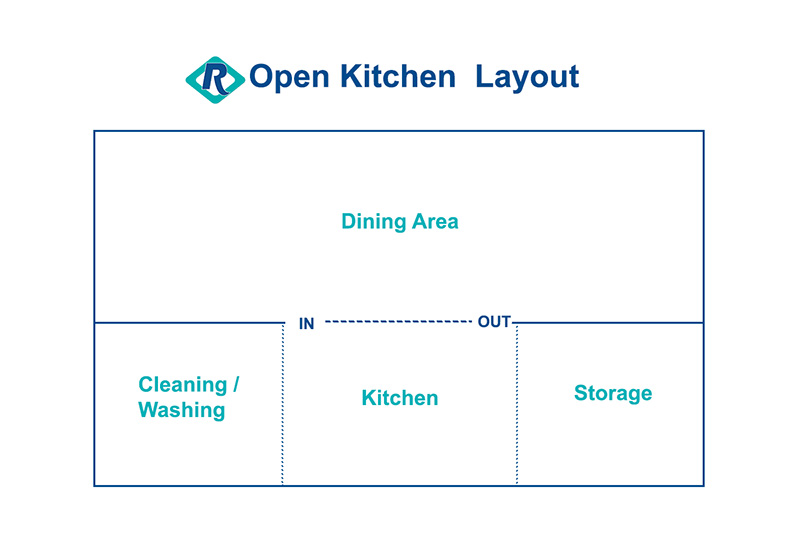 R Open Kitchen Layout

Dining Area

IN

OUT

Cleaning / Washing

Kitchen

Storage